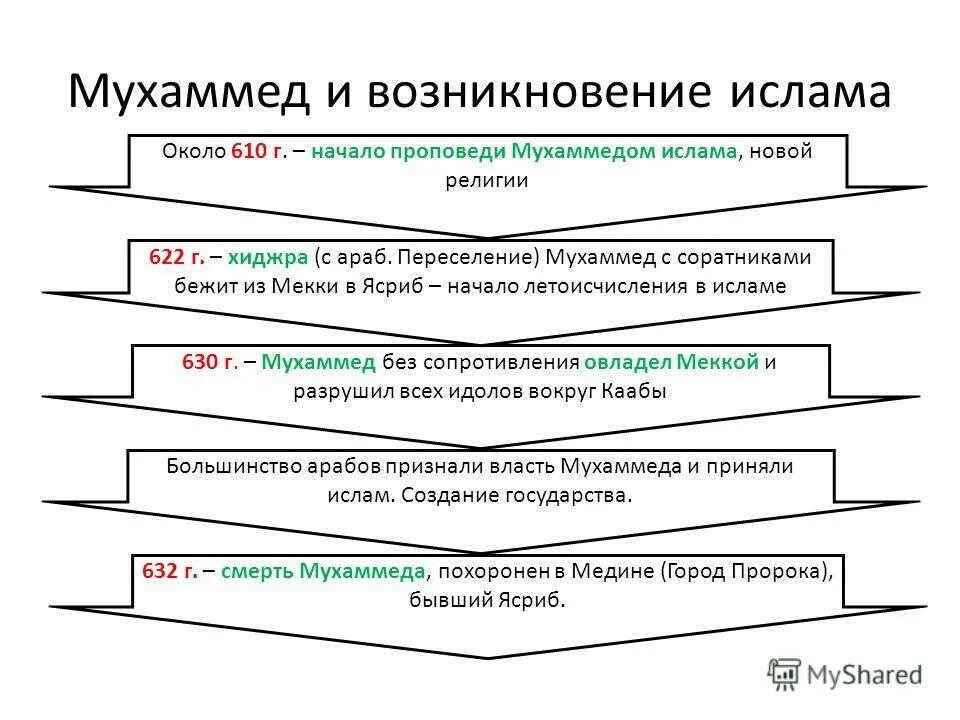 Мухаммед и возникновение ислама

Около 610 г. – начало проповеди Мухаммедом ислама, новой религии

622 г. – хиджра (с араб. Переселение) Мухаммед с соратниками бежит из Мекки в Ясриб – начало летоисчисления в исламе

630 г. – Мухаммед без сопротивления овладел Меккой и разрушил всех идолов вокруг Каабы

Большинство арабов признали власть Мухаммеда и приняли ислам. Создание государства.

632 г. – смерть Мухаммеда, похоронен в Медине (Город Пророка), бывший Ясриб.

MyShared